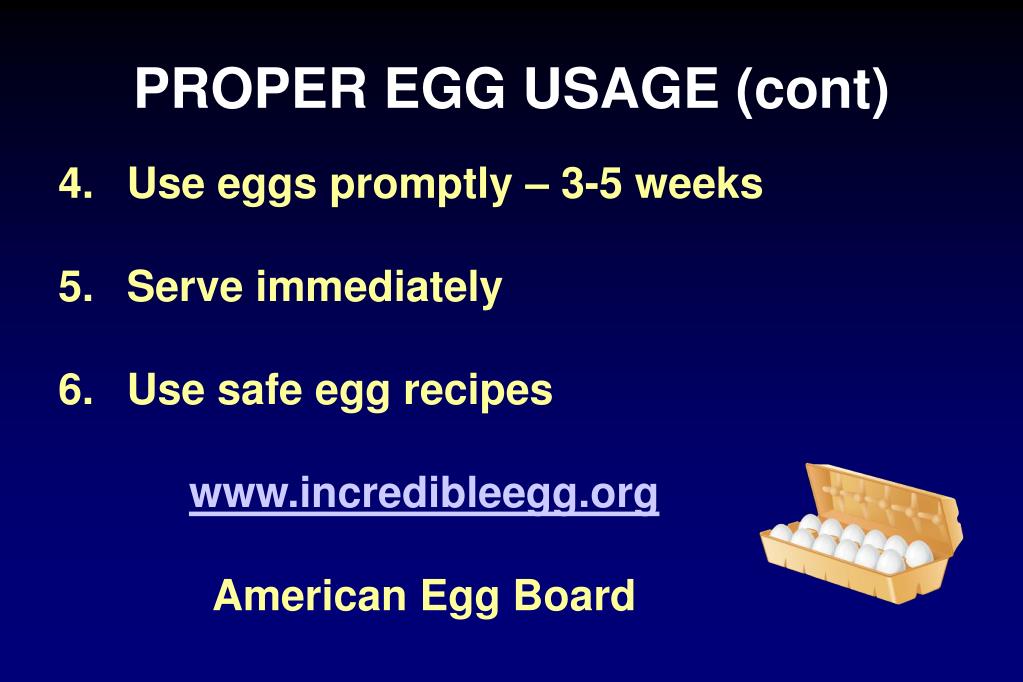 PROPER EGG USAGE (cont)

4. Use eggs promptly – 3-5 weeks

5. Serve immediately

6. Use safe egg recipes

www.incredibleegg.org

American Egg Board